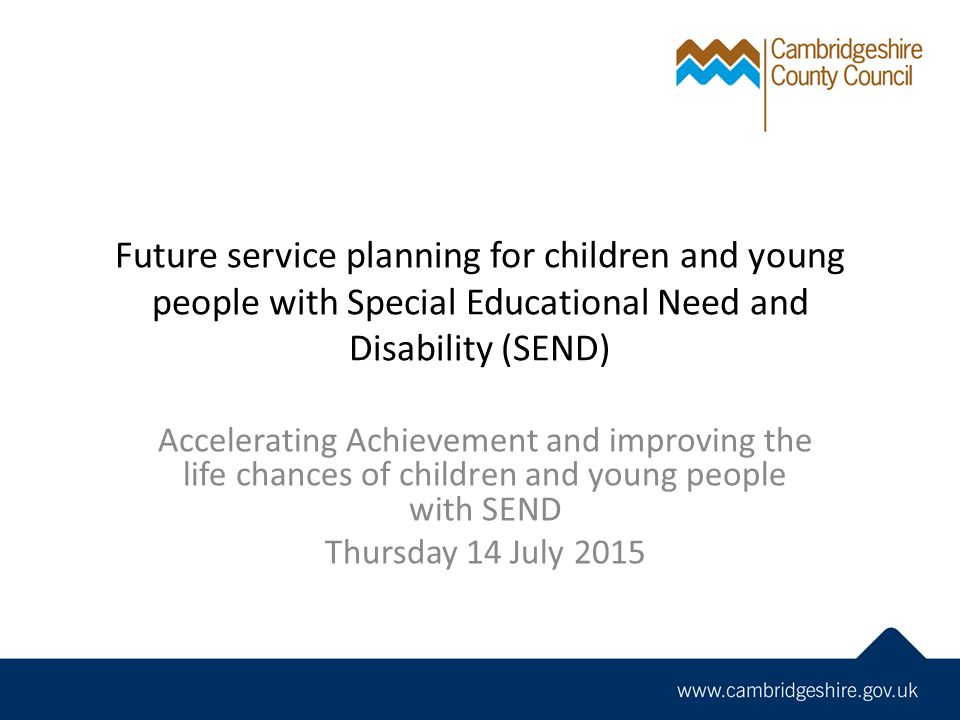 Cambridgeshire County Council

Future service planning for children and young people with Special Educational Need and Disability (SEND)

Accelerating Achievement and improving the life chances of children and young people with SEND
Thursday 14 July 2015

www.cambridgeshire.gov.uk